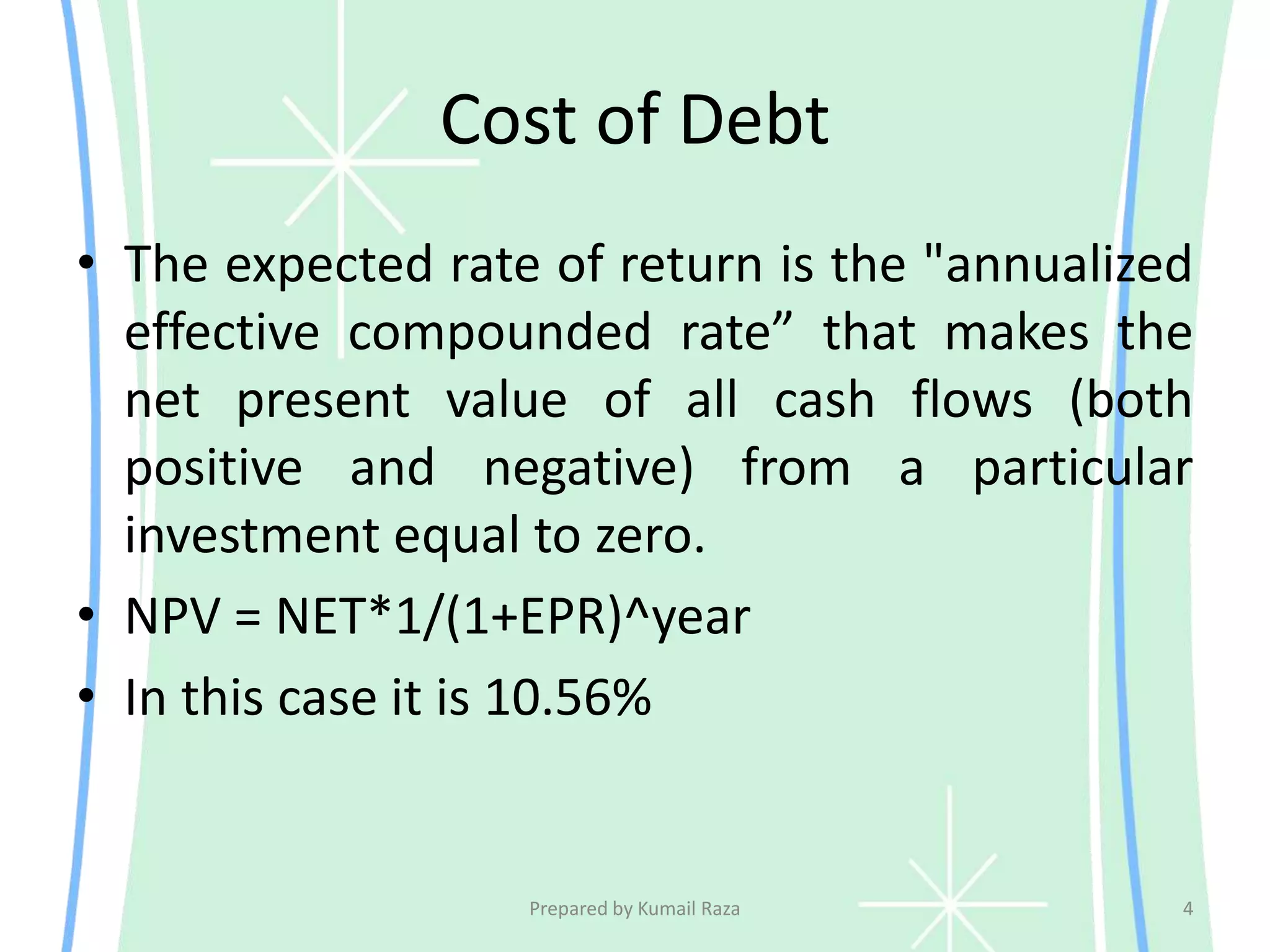 Cost of Debt

• The expected rate of return is the "annualized effective compounded rate” that makes the net present value of all cash flows (both positive and negative) from a particular investment equal to zero.
• NPV = NET*1/(1+EPR)^year
• In this case it is 10.56%

Prepared by Kumail Raza

4